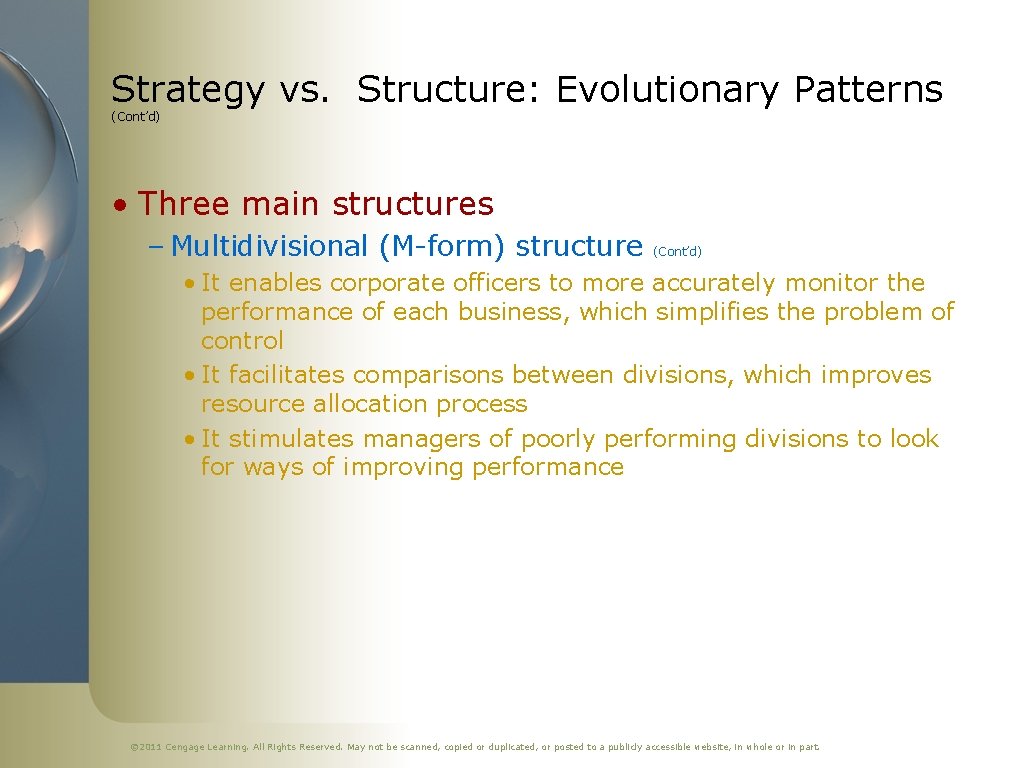 Strategy vs. Structure: Evolutionary Patterns
(Cont'd)

• Three main structures

– Multidivisional (M-form) structure (Cont'd)

• It enables corporate officers to more accurately monitor the performance of each business, which simplifies the problem of control

• It facilitates comparisons between divisions, which improves resource allocation process

• It stimulates managers of poorly performing divisions to look for ways of improving performance

© 2011 Cengage Learning. All Rights Reserved. May not be scanned, copied or duplicated, or posted to a publicly accessible website, in whole or in part.